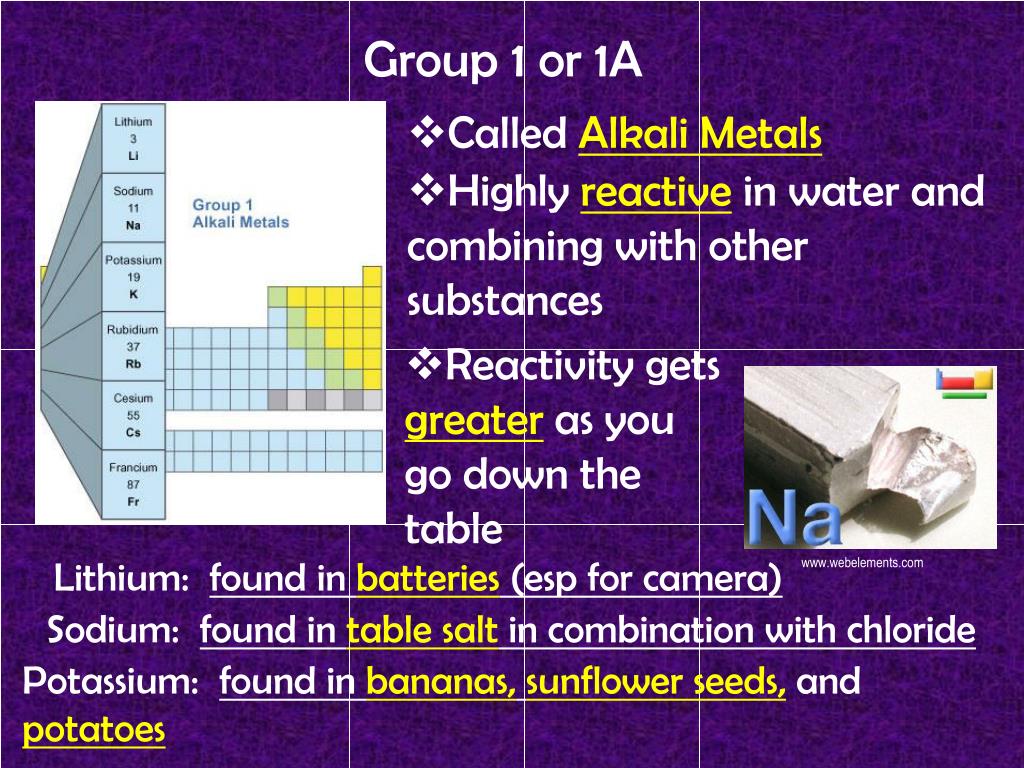 Group 1 or 1A

Lithium
3
Li

Sodium
11
Na

Potassium
19
K

Rubidium
37
Rb

Cesium
55
Cs

Francium
87
Fr

Group 1
Alkali Metals

❖Called Alkali Metals

❖Highly reactive in water and combining with other substances

❖Reactivity gets greater as you go down the table

Na

www.webelements.com

Lithium: found in batteries (esp for camera)

Sodium: found in table salt in combination with chloride

Potassium: found in bananas, sunflower seeds, and potatoes